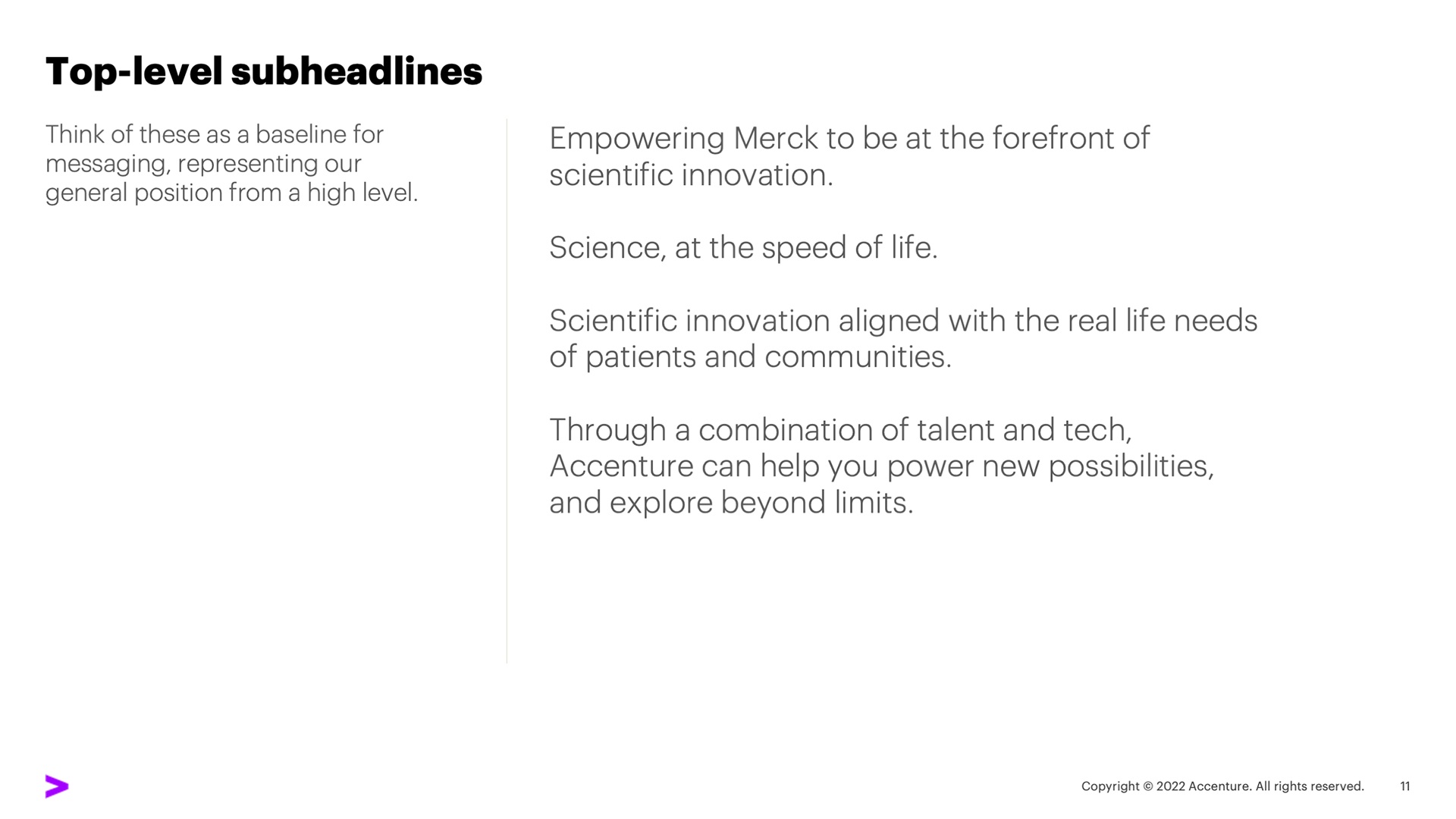 Top-level subheadlines

Think of these as a baseline for messaging, representing our general position from a high level.

Empowering Merck to be at the forefront of scientific innovation.

Science, at the speed of life.

Scientific innovation aligned with the real life needs of patients and communities.

Through a combination of talent and tech, Accenture can help you power new possibilities, and explore beyond limits.

Copyright © 2022 Accenture. All rights reserved. 11